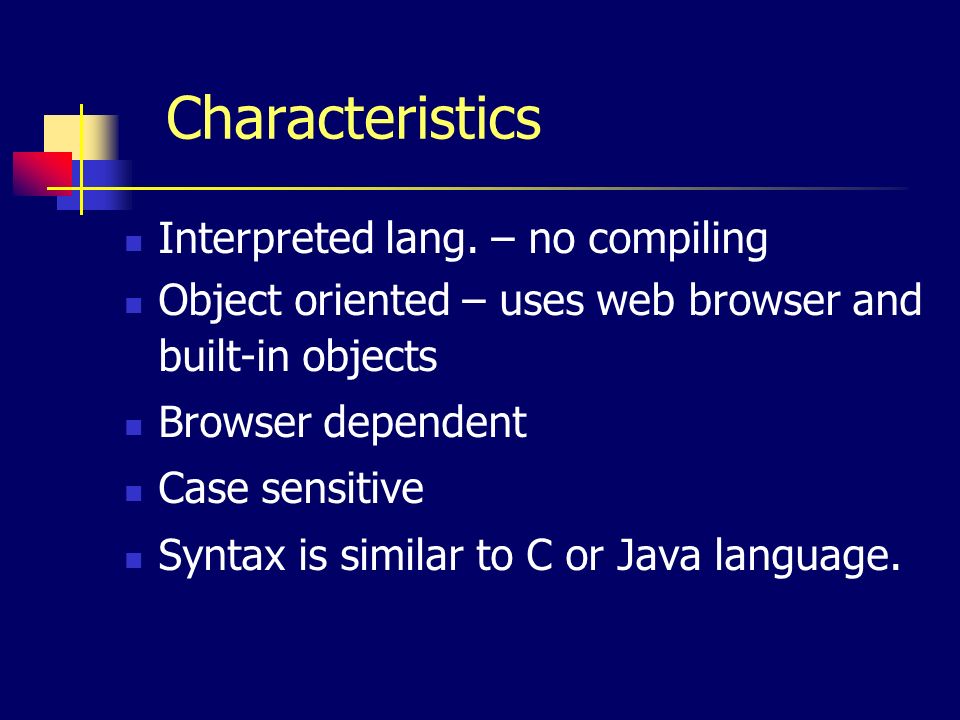 Characteristics

- Interpreted lang. – no compiling
- Object oriented – uses web browser and built-in objects
- Browser dependent
- Case sensitive
- Syntax is similar to C or Java language.